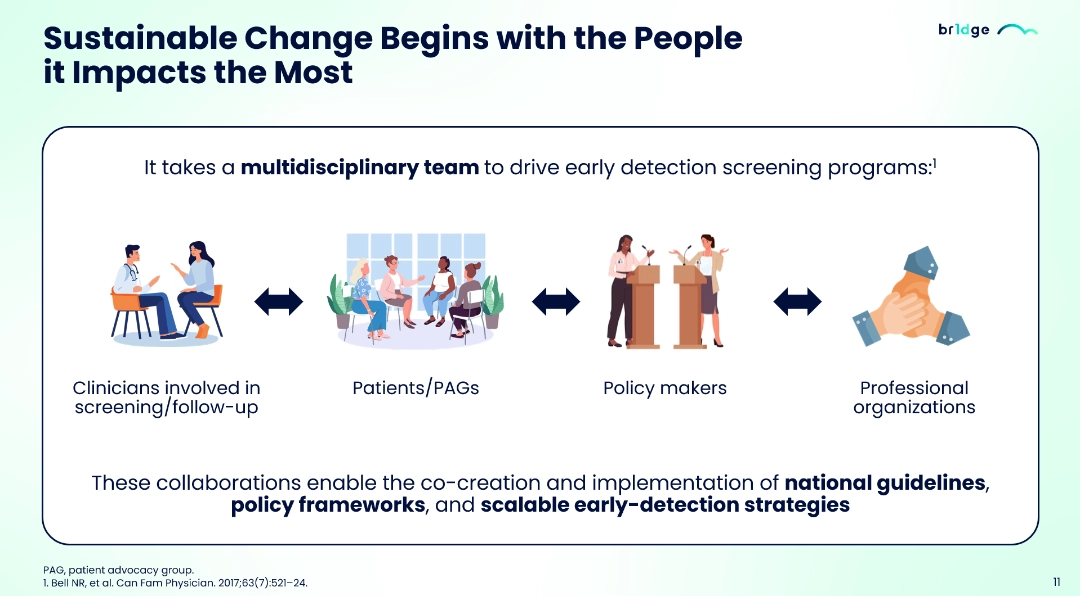 Sustainable Change Begins with the People it Impacts the Most

br1dge

It takes a multidisciplinary team to drive early detection screening programs:$^1$

Clinicians involved in screening/follow-up

Patients/PAGs

Policy makers

Professional organizations

These collaborations enable the co-creation and implementation of national guidelines, policy frameworks, and scalable early-detection strategies

PAG, patient advocacy group.
1. Bell NR, et al. Can Fam Physician. 2017;63(7):521–24.

11